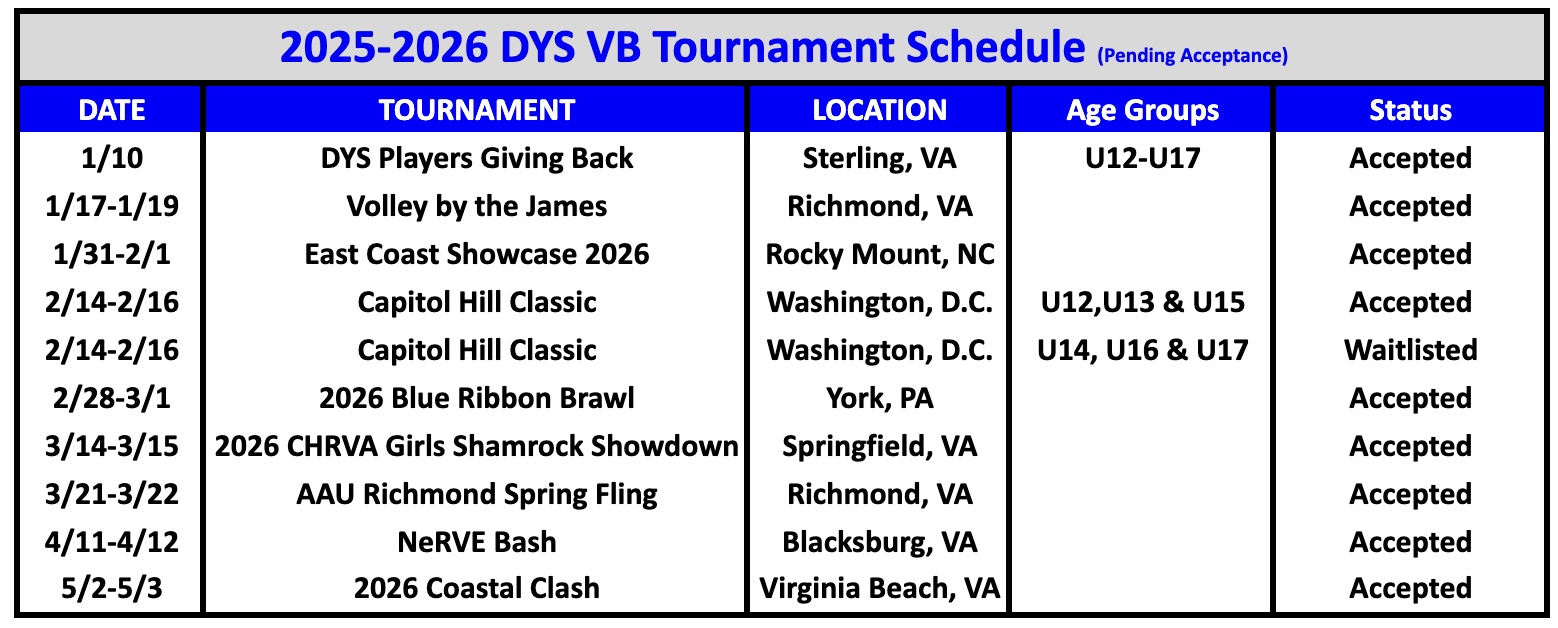 2025-2026 DYS VB Tournament Schedule (Pending Acceptance)

| DATE | TOURNAMENT | LOCATION | Age Groups | Status |
|---|---|---|---|---|
| 1/10 | DYS Players Giving Back | Sterling, VA | U12-U17 | Accepted |
| 1/17-1/19 | Volley by the James | Richmond, VA | | Accepted |
| 1/31-2/1 | East Coast Showcase 2026 | Rocky Mount, NC | | Accepted |
| 2/14-2/16 | Capitol Hill Classic | Washington, D.C. | U12,U13 & U15 | Accepted |
| 2/14-2/16 | Capitol Hill Classic | Washington, D.C. | U14, U16 & U17 | Waitlisted |
| 2/28-3/1 | 2026 Blue Ribbon Brawl | York, PA | | Accepted |
| 3/14-3/15 | 2026 CHRVA Girls Shamrock Showdown | Springfield, VA | | Accepted |
| 3/21-3/22 | AAU Richmond Spring Fling | Richmond, VA | | Accepted |
| 4/11-4/12 | NeRVE Bash | Blacksburg, VA | | Accepted |
| 5/2-5/3 | 2026 Coastal Clash | Virginia Beach, VA | | Accepted |